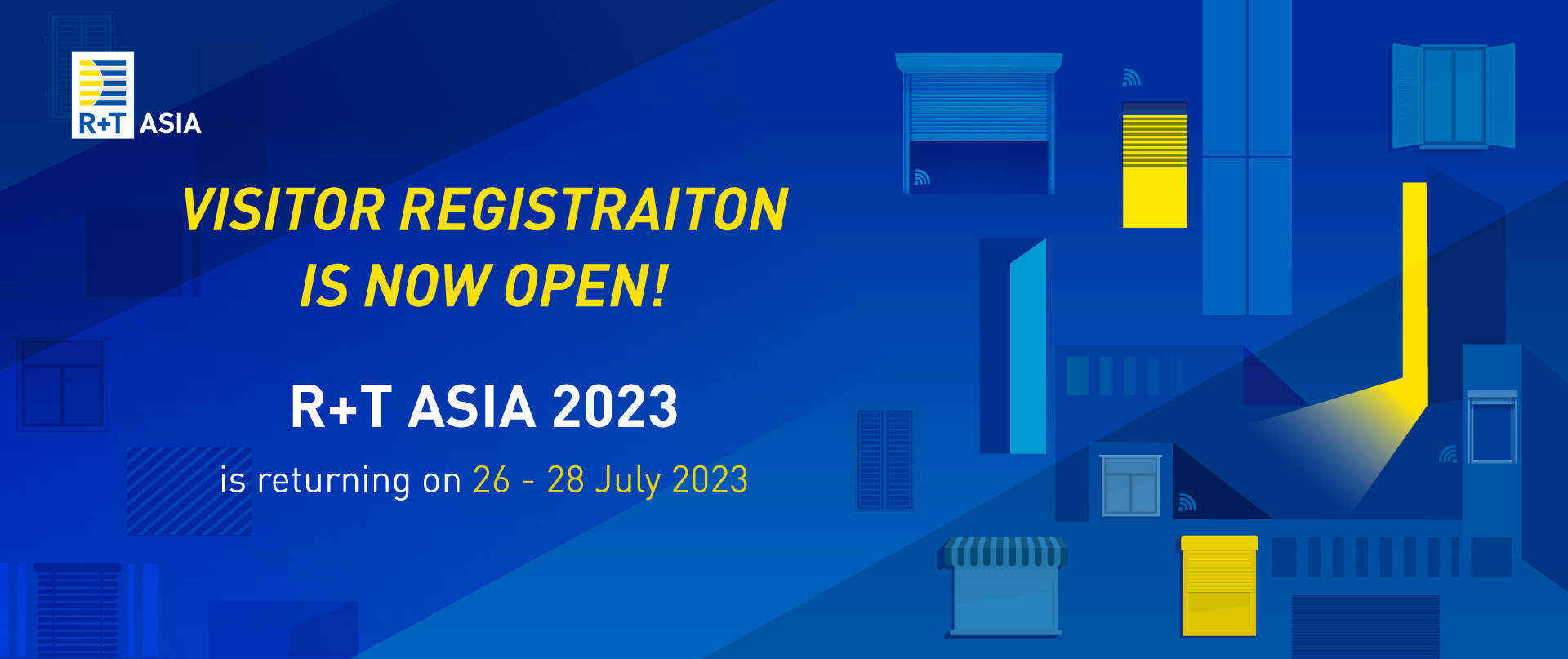 R+T ASIA

VISITOR REGISTRAITON IS NOW OPEN!

R+T ASIA 2023

is returning on 26 - 28 July 2023